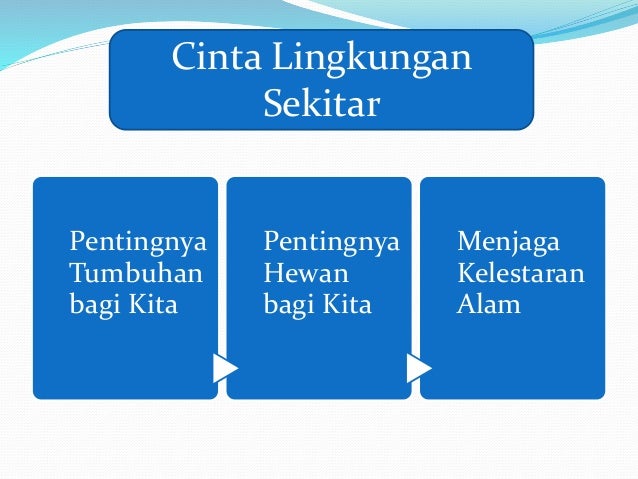 Cinta Lingkungan Sekitar

Pentingnya Tumbuhan bagi Kita

Pentingnya Hewan bagi Kita

Menjaga Kelestaran Alam